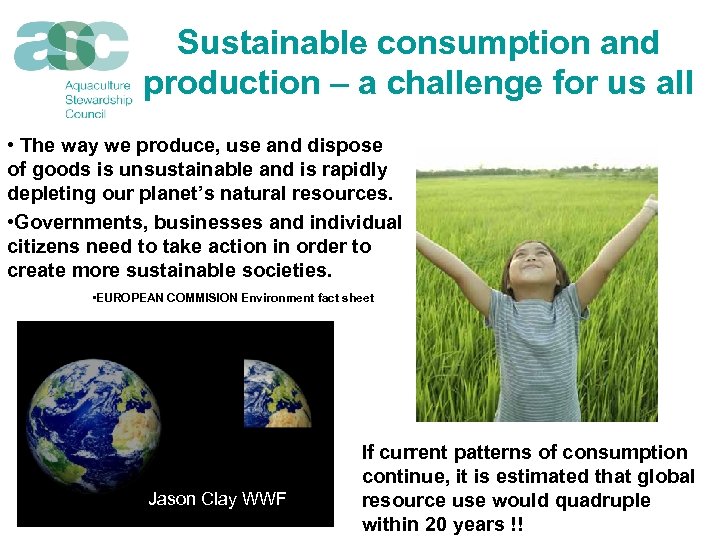 asc
Aquaculture Stewardship Council

Sustainable consumption and production – a challenge for us all

• The way we produce, use and dispose of goods is unsustainable and is rapidly depleting our planet's natural resources.

•Governments, businesses and individual citizens need to take action in order to create more sustainable societies.

•EUROPEAN COMMISION Environment fact sheet

Jason Clay WWF

If current patterns of consumption continue, it is estimated that global resource use would quadruple within 20 years !!